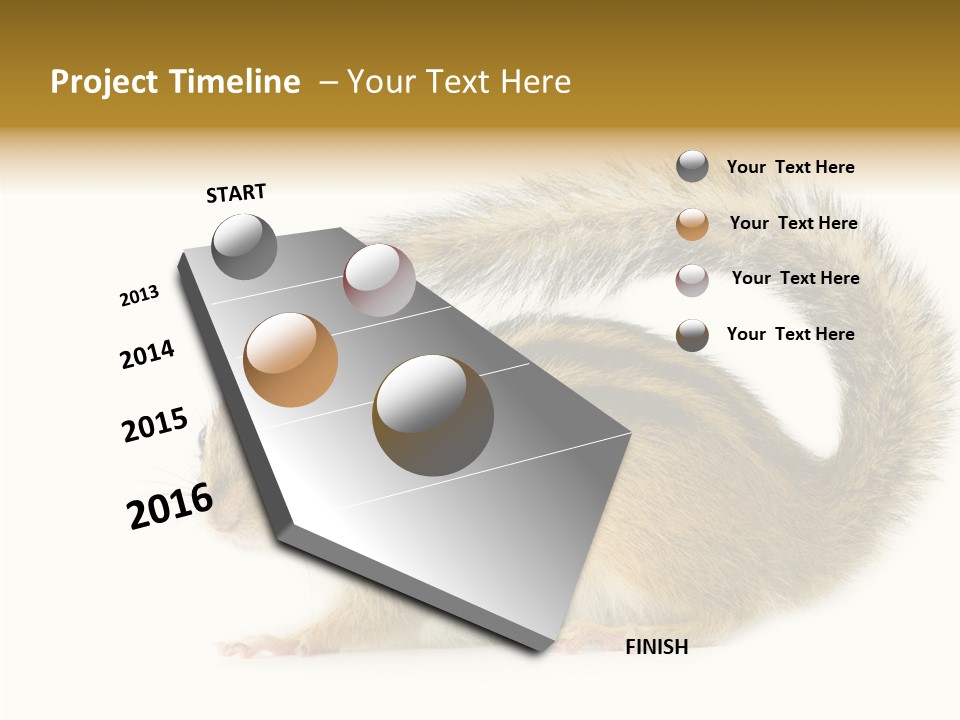 Project Timeline – Your Text Here

START

2013

2014

2015

2016

FINISH

Your Text Here

Your Text Here

Your Text Here

Your Text Here